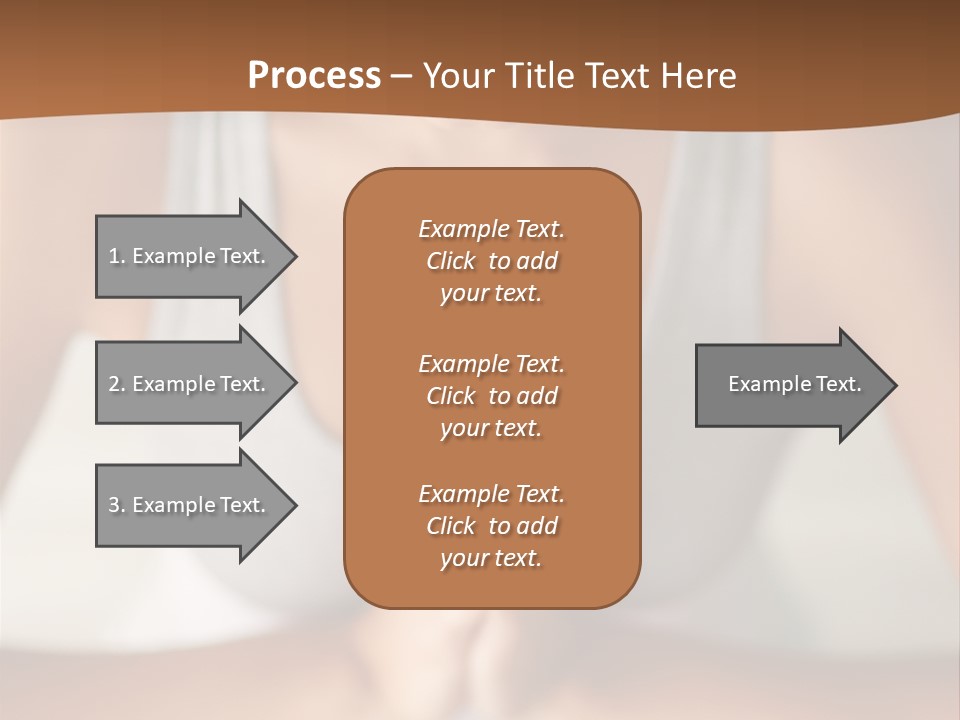 Process – Your Title Text Here

1. Example Text.

2. Example Text.

3. Example Text.

Example Text. Click to add your text.

Example Text. Click to add your text.

Example Text. Click to add your text.

Example Text.